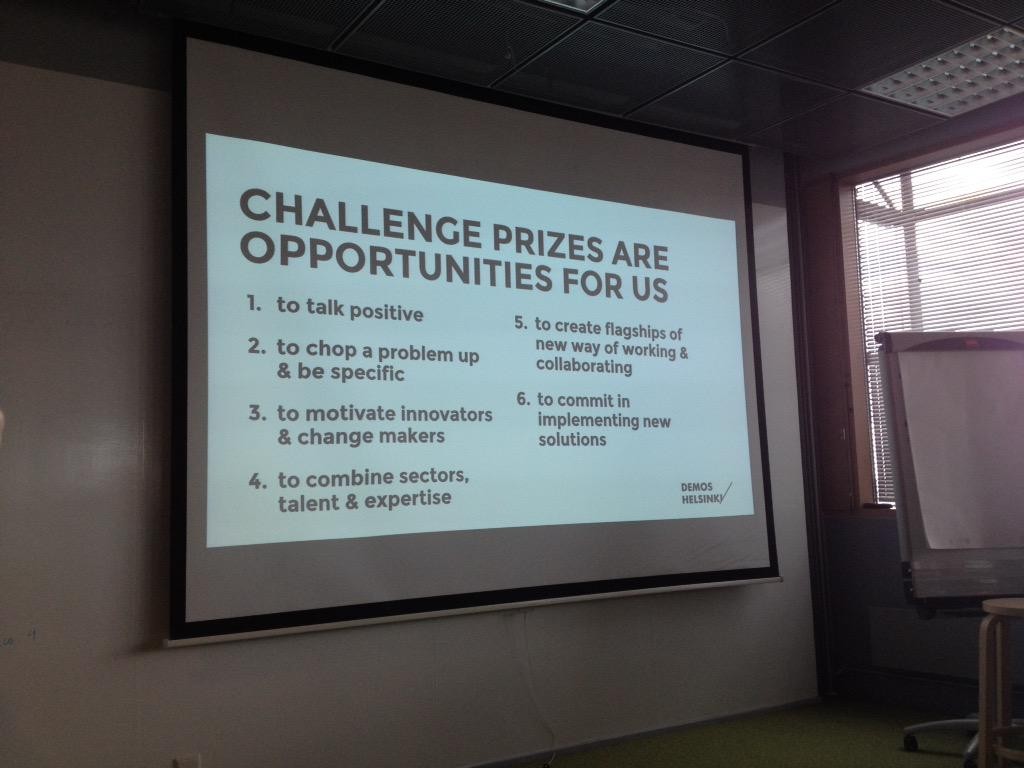 CHALLENGE PRIZES ARE OPPORTUNITIES FOR US

1. to talk positive

2. to chop a problem up & be specific

3. to motivate innovators & change makers

4. to combine sectors, talent & expertise

5. to create flagships of new way of working & collaborating

6. to commit in implementing new solutions

DEMOS HELSINKI